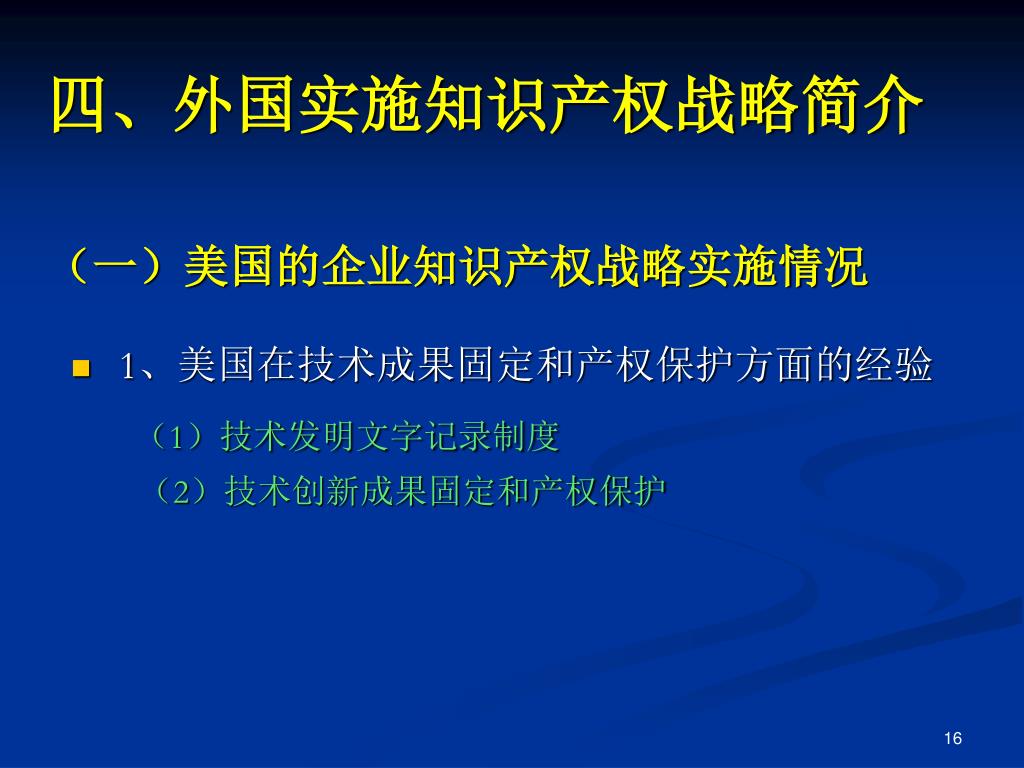 四、外国实施知识产权战略简介

（一）美国的企业知识产权战略实施情况

1、美国在技术成果固定和产权保护方面的经验

（1）技术发明文字记录制度

（2）技术创新成果固定和产权保护

16